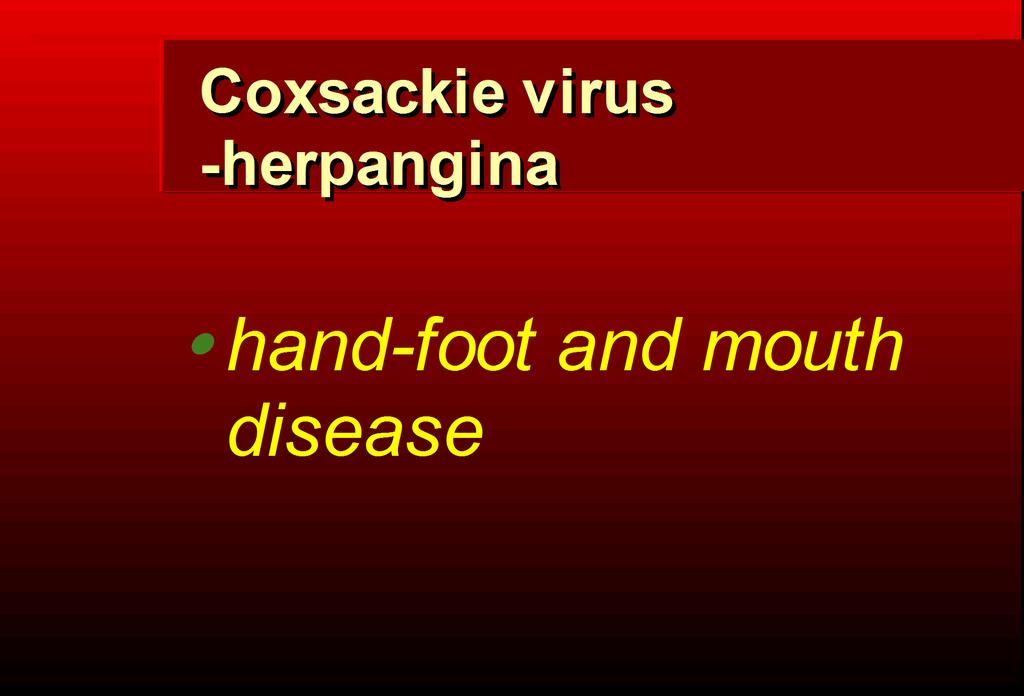 Coxsackie virus
-herpangina

• hand-foot and mouth disease